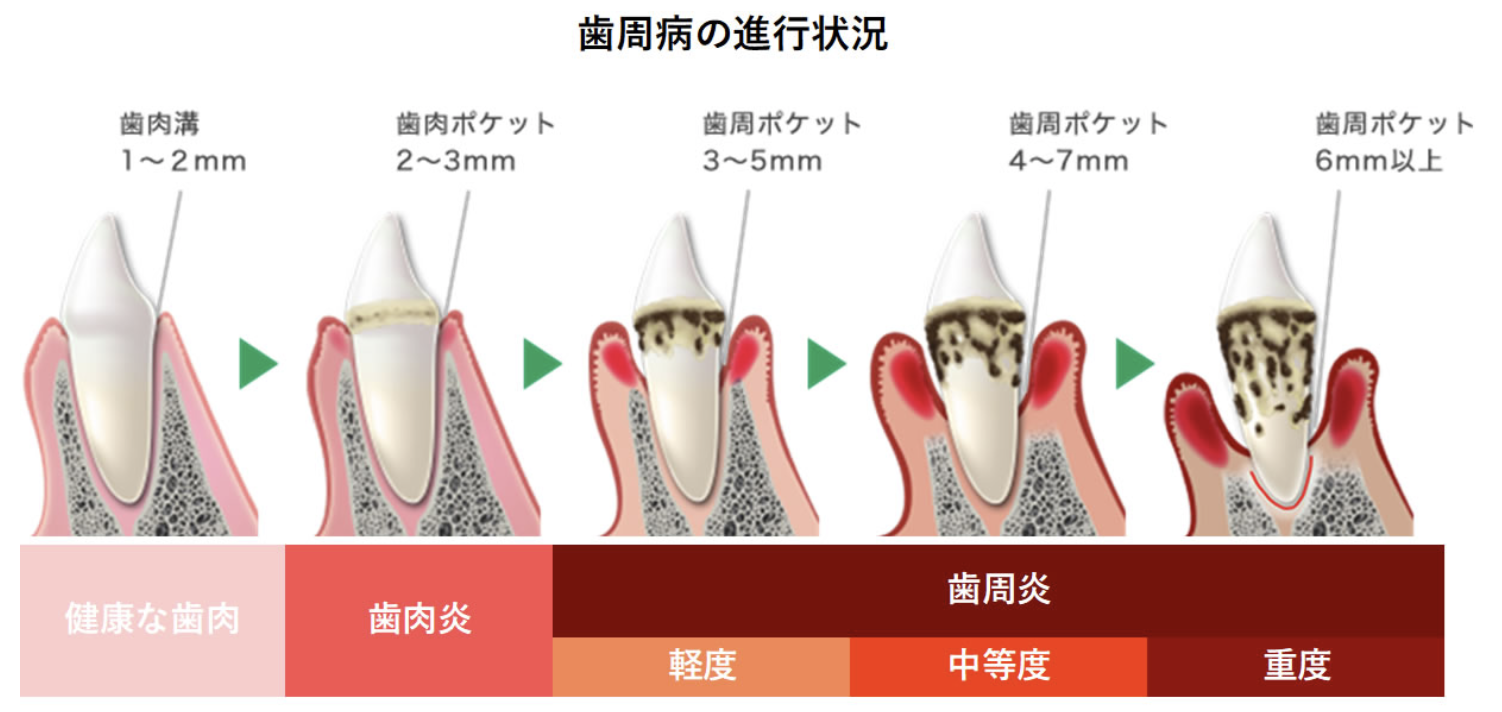 歯周病の進行状況

歯肉溝
1～2mm

歯肉ポケット
2～3mm

歯周ポケット
3～5mm

歯周ポケット
4～7mm

歯周ポケット
6mm以上

健康な歯肉

歯肉炎

歯周炎

軽度

中等度

重度